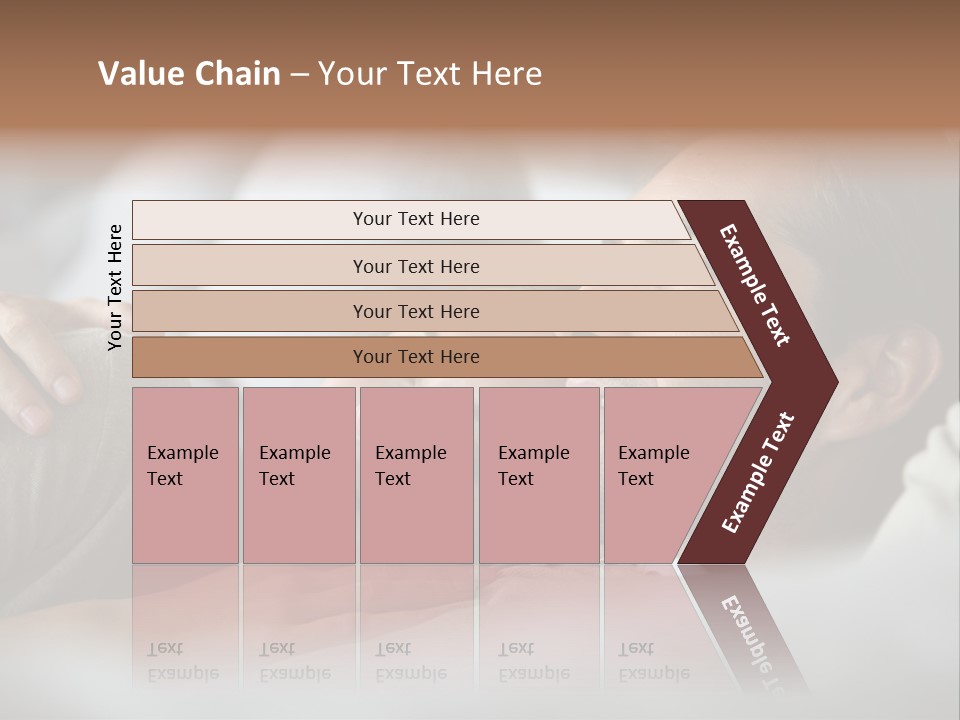 Value Chain – Your Text Here

Your Text Here

Your Text Here

Your Text Here

Your Text Here

Your Text Here

Example Text

Example Text

Example Text

Example Text

Example Text

Example Text

Example Text